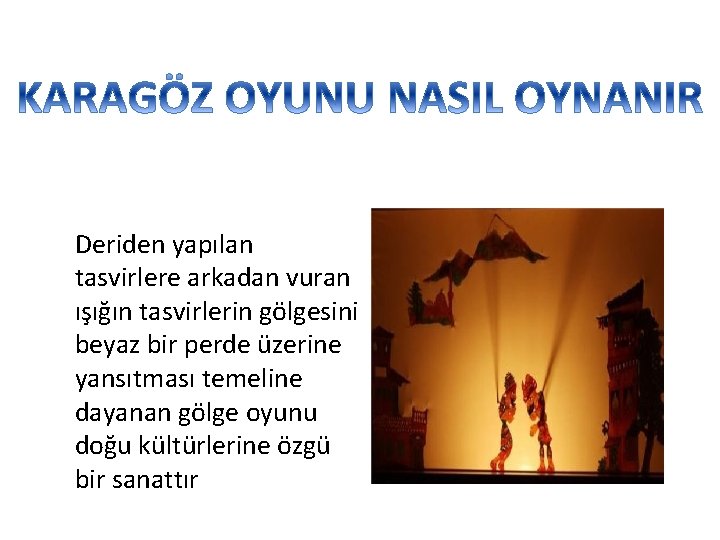 KARAGÖZ OYUNU NASIL OYNANIR

Deriden yapılan tasvirlere arkadan vuran ışığın tasvirlerin gölgesini beyaz bir perde üzerine yansıtması temeline dayanan gölge oyunu doğu kültürlerine özgü bir sanattır